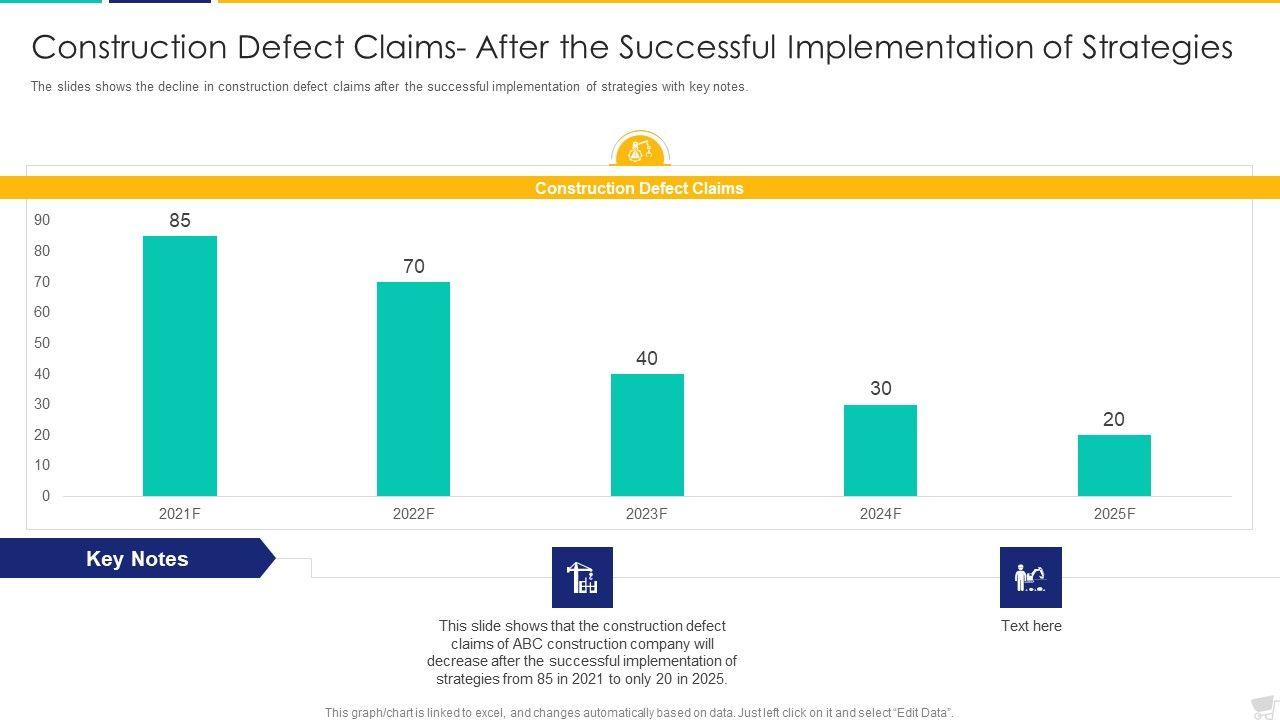 Construction Defect Claims- After the Successful Implementation of Strategies

The slides shows the decline in construction defect claims after the successful implementation of strategies with key notes.

Construction Defect Claims

90
80
70
60
50
40
30
20
10
0

85
70
40
30
20

2021F
2022F
2023F
2024F
2025F

Key Notes

This slide shows that the construction defect claims of ABC construction company will decrease after the successful implementation of strategies from 85 in 2021 to only 20 in 2025.

Text here

This graph/chart is linked to excel, and changes automatically based on data. Just left click on it and select "Edit Data".